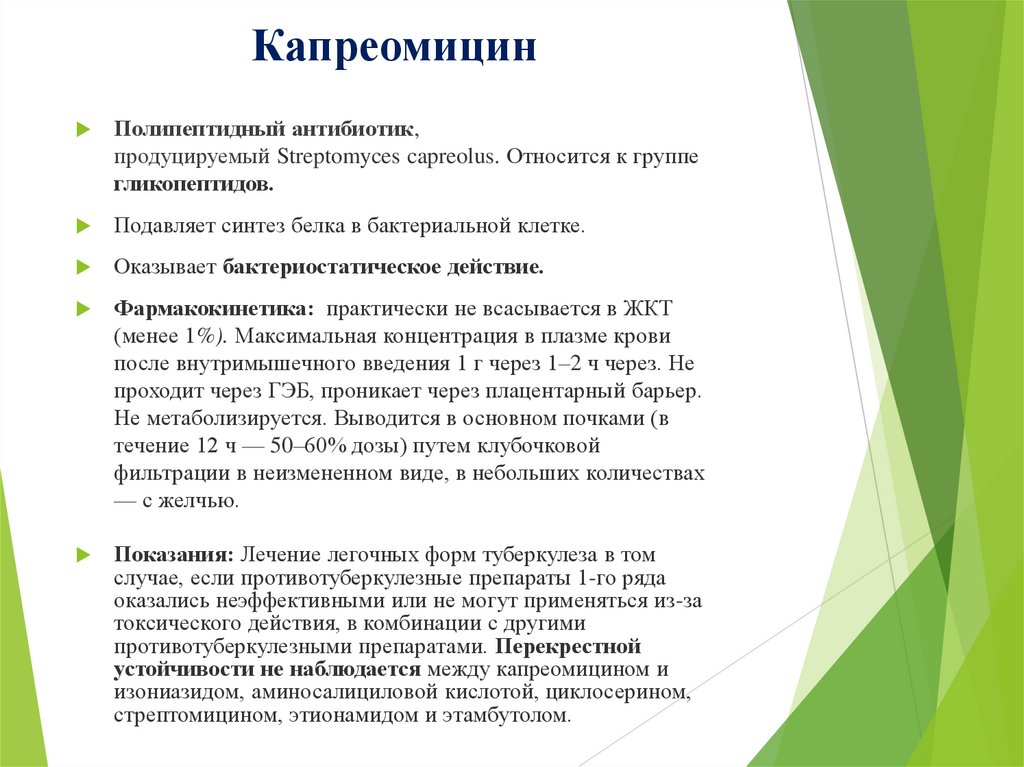 Капреомицин

Полипептидный антибиотик, продуцируемый Streptomyces capreolus. Относится к группе гликопептидов.

Подавляет синтез белка в бактериальной клетке.

Оказывает бактериостатическое действие.

Фармакокинетика: практически не всасывается в ЖКТ (менее 1%). Максимальная концентрация в плазме крови после внутримышечного введения 1 г через 1–2 ч через. Не проходит через ГЭБ, проникает через плацентарный барьер. Не метаболизируется. Выводится в основном почками (в течение 12 ч — 50–60% дозы) путем клубочковой фильтрации в неизмененном виде, в небольших количествах — с желчью.

Показания: Лечение легочных форм туберкулеза в том случае, если противотуберкулезные препараты 1-го ряда оказались неэффективными или не могут применяться из-за токсического действия, в комбинации с другими противотуберкулезными препаратами. Перекрестной устойчивости не наблюдается между капреомицином и изониазидом, аминосалициловой кислотой, циклосерином, стрептомицином, этионамидом и этамбутолом.